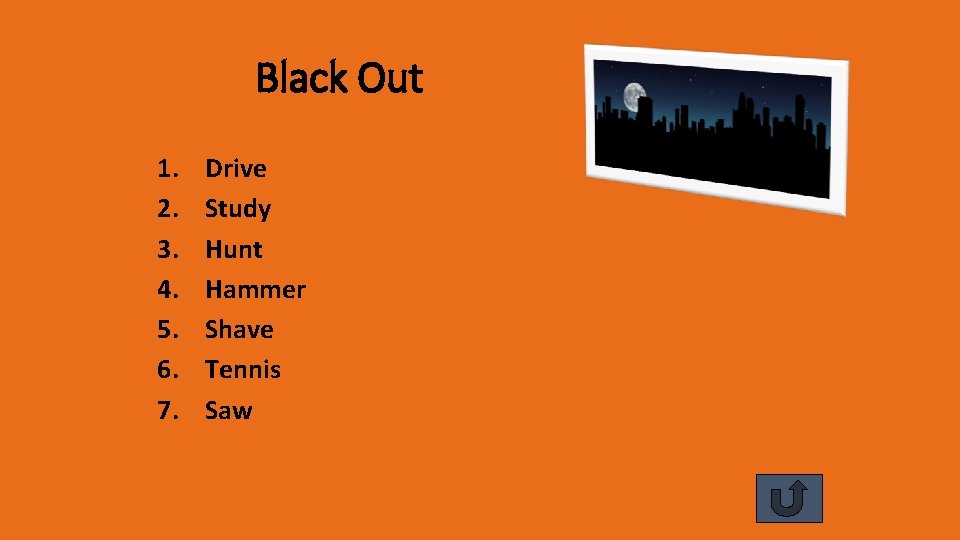 Black Out

1. Drive
2. Study
3. Hunt
4. Hammer
5. Shave
6. Tennis
7. Saw